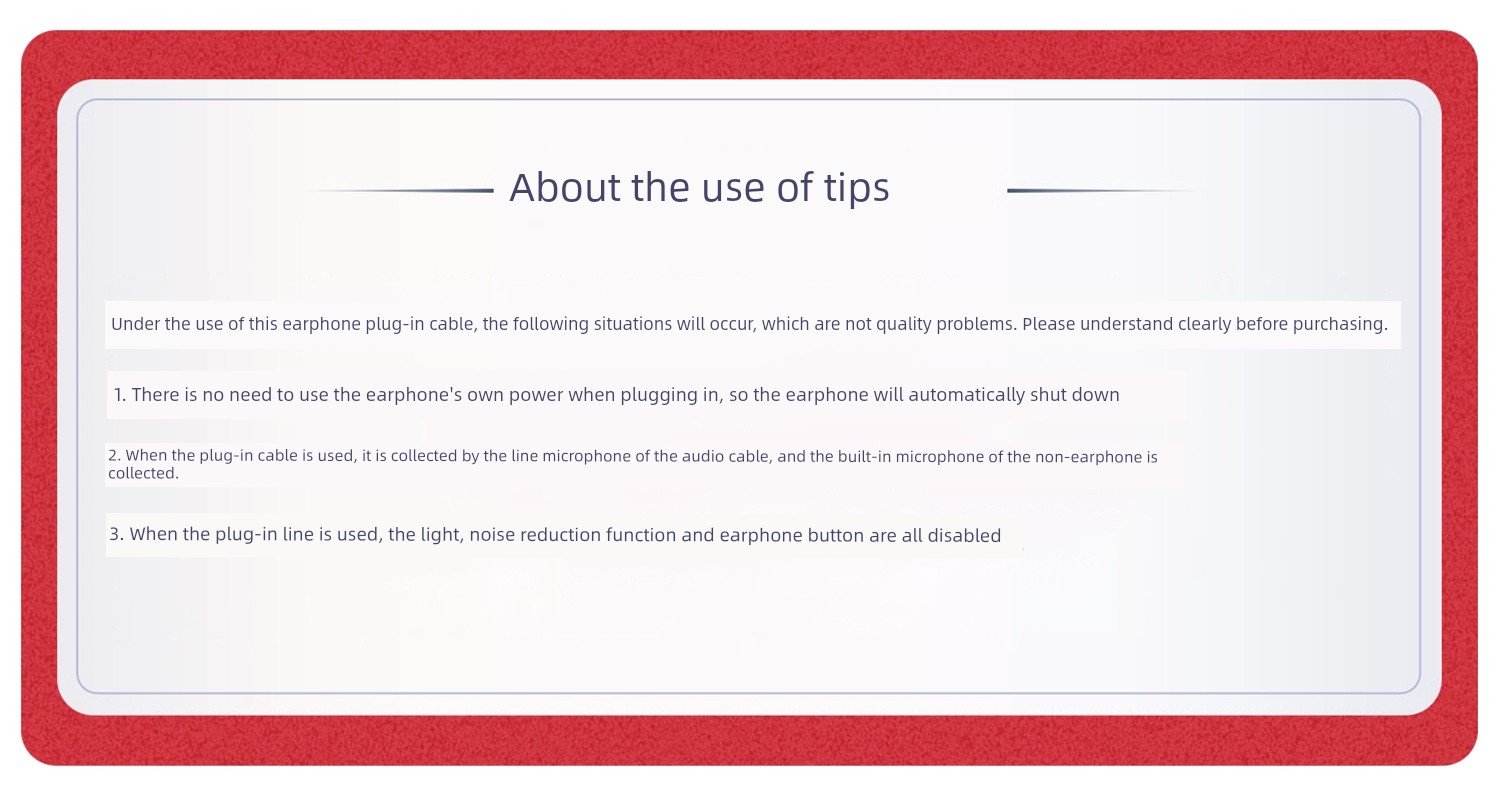 About the use of tips

Under the use of this earphone plug-in cable, the following situations will occur, which are not quality problems. Please understand clearly before purchasing.

1. There is no need to use the earphone's own power when plugging in, so the earphone will automatically shut down

2. When the plug-in cable is used, it is collected by the line microphone of the audio cable, and the built-in microphone of the non-earphone is collected.

3. When the plug-in line is used, the light, noise reduction function and earphone button are all disabled